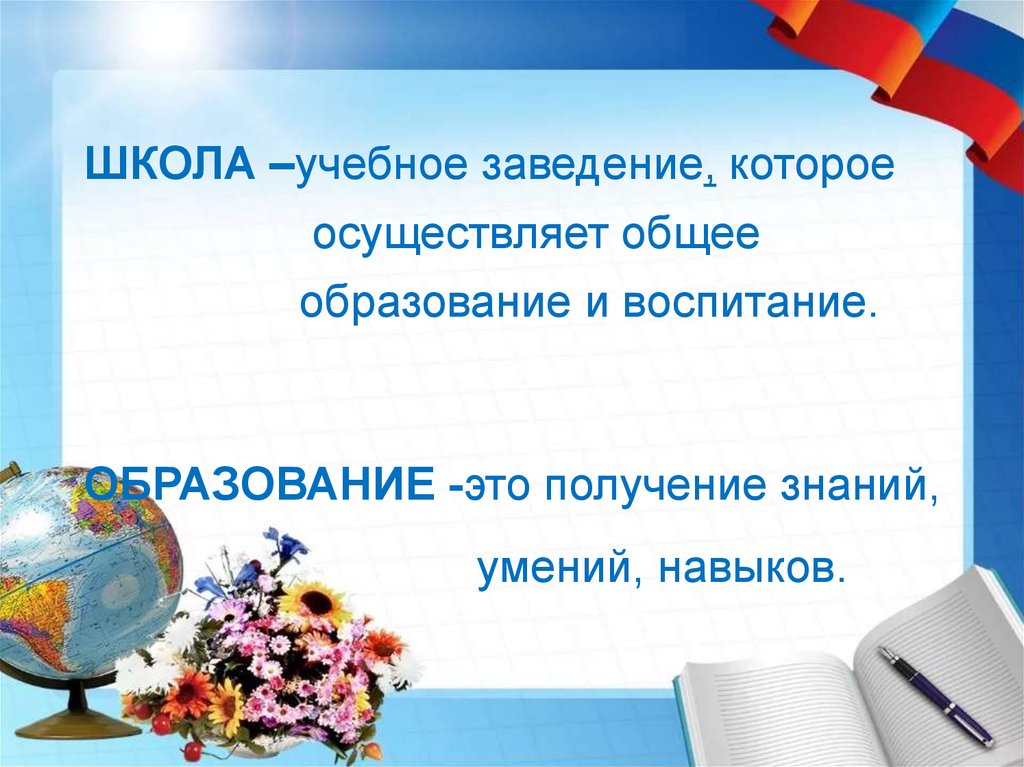 ШКОЛА –учебное заведение, которое осуществляет общее образование и воспитание.

ОБРАЗОВАНИЕ -это получение знаний, умений, навыков.